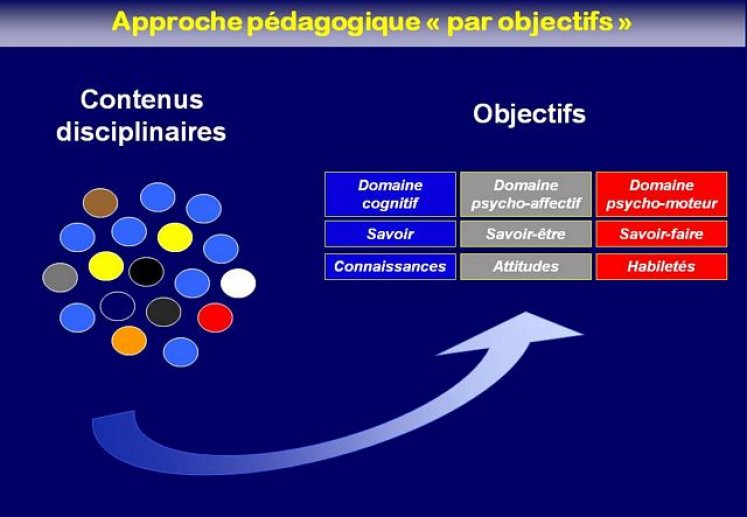 Approche pédagogique « par objectifs »

Contenus disciplinaires

Objectifs

| Domaine cognitif | Domaine psycho-affectif | Domaine psycho-moteur |
|---|---|---|
| Savoir | Savoir-être | Savoir-faire |
| Connaissances | Attitudes | Habiletés |